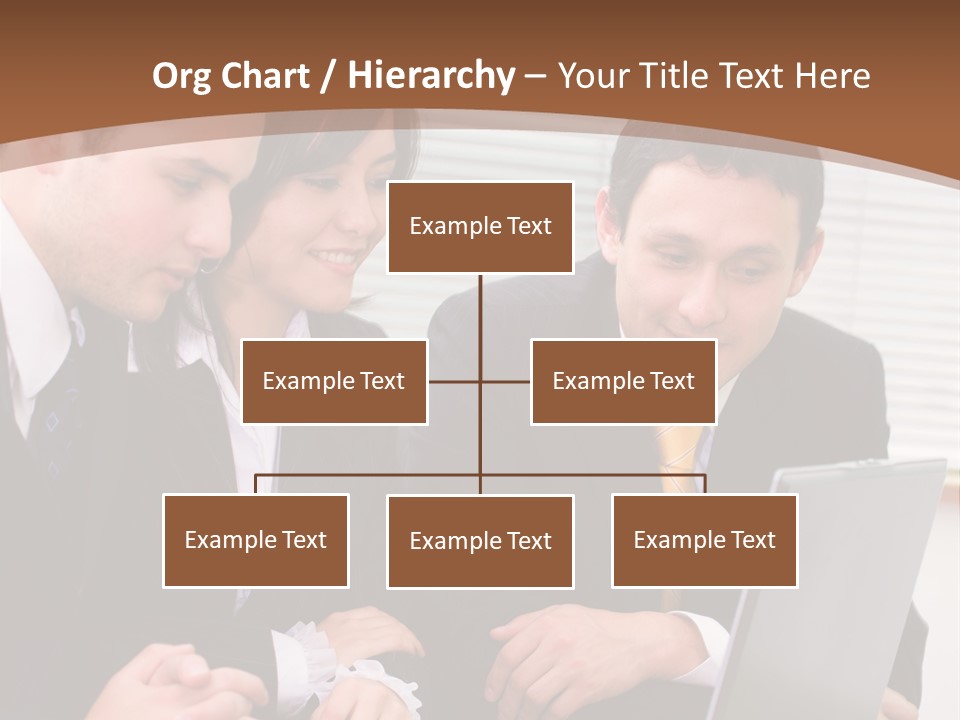 Org Chart / Hierarchy – Your Title Text Here

Example Text

Example Text

Example Text

Example Text

Example Text

Example Text